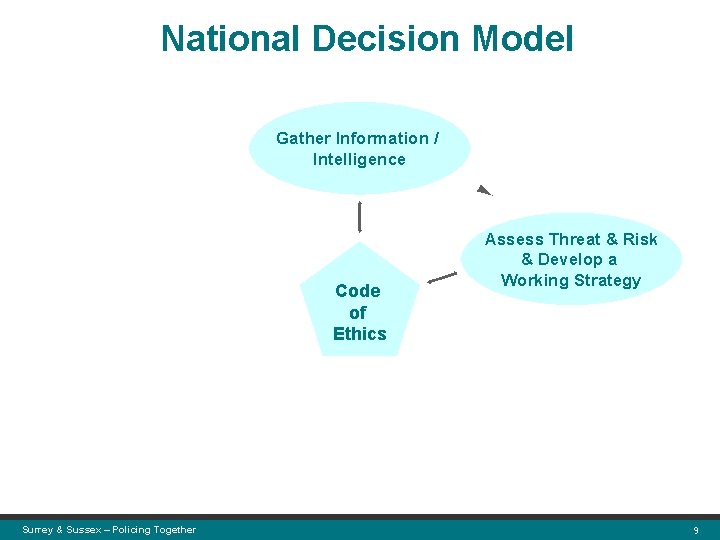 National Decision Model

Gather Information / Intelligence

Assess Threat & Risk & Develop a Working Strategy

Code of Ethics

Surrey & Sussex – Policing Together

9